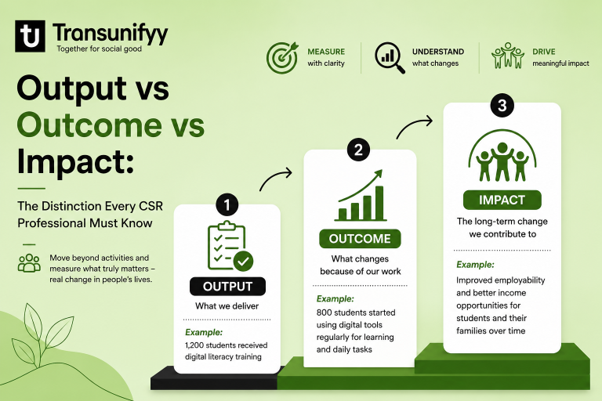 Transunifyy
Together for social good

MEASURE with clarity

UNDERSTAND what changes

DRIVE meaningful impact

Output vs Outcome vs Impact:

The Distinction Every CSR Professional Must Know

Move beyond activities and measure what truly matters – real change in people's lives.

1
OUTPUT
What we deliver
Example:
1,200 students received digital literacy training

2
OUTCOME
What changes because of our work
Example:
800 students started using digital tools regularly for learning and daily tasks

3
IMPACT
The long-term change we contribute to
Example:
Improved employability and better income opportunities for students and their families over time